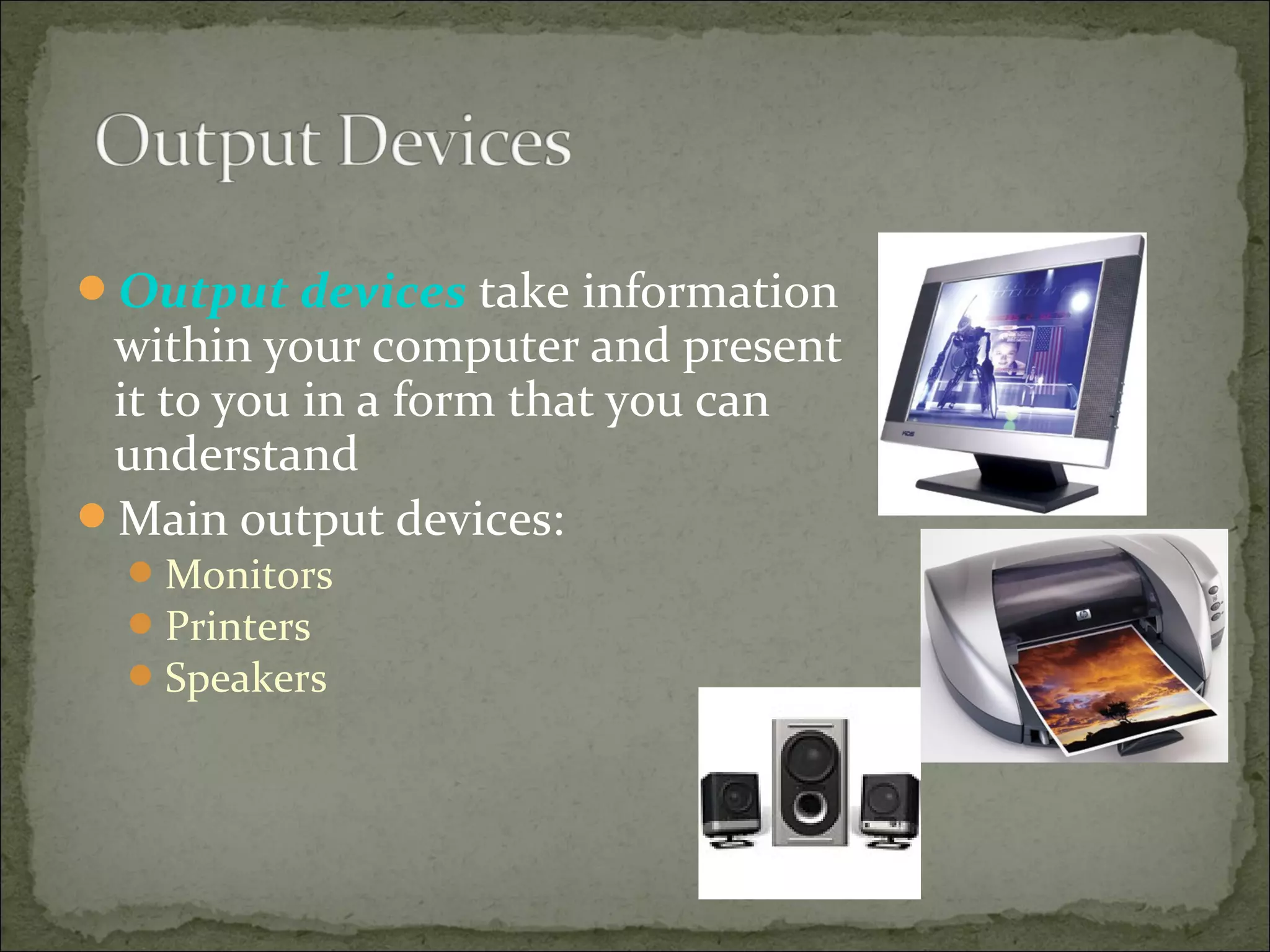 Output Devices

Output devices take information within your computer and present it to you in a form that you can understand

Main output devices:

Monitors

Printers

Speakers